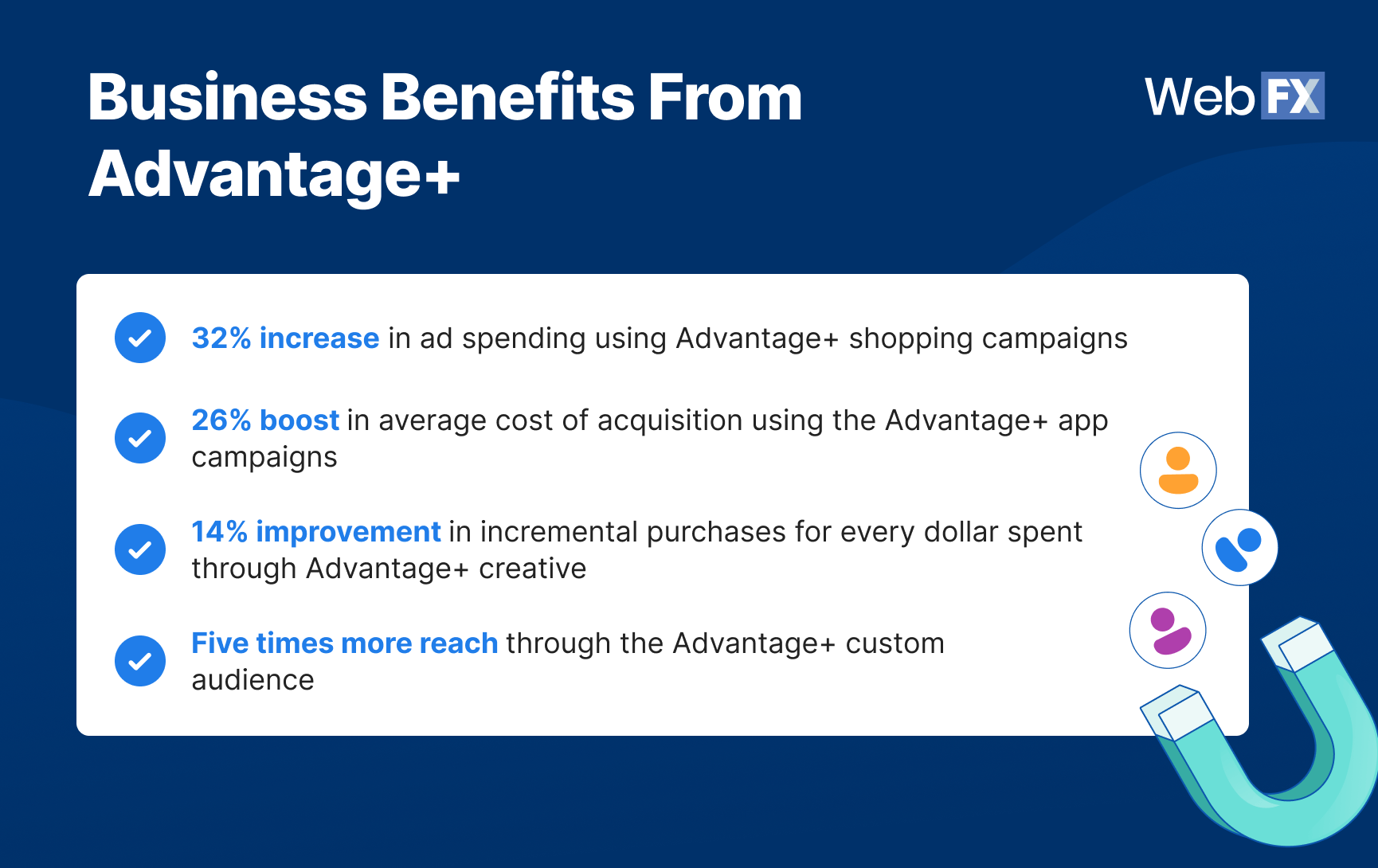 Business Benefits From Advantage+

WebFX

32% increase in ad spending using Advantage+ shopping campaigns

26% boost in average cost of acquisition using the Advantage+ app campaigns

14% improvement in incremental purchases for every dollar spent through Advantage+ creative

Five times more reach through the Advantage+ custom audience